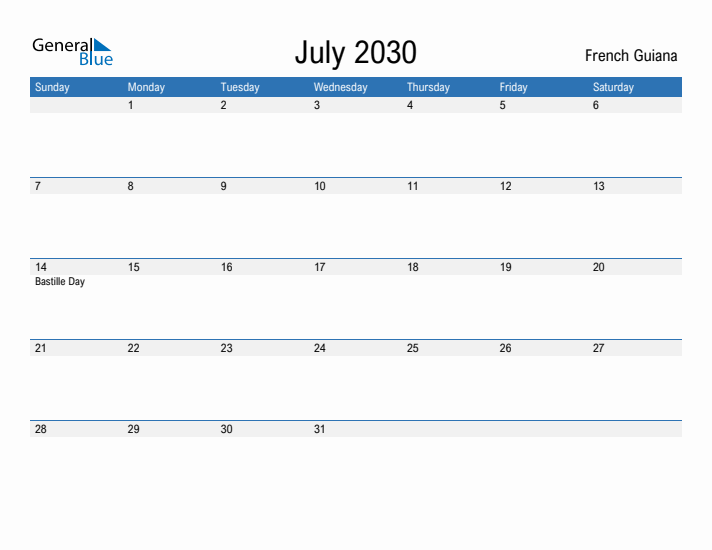 General Blue

July 2030

French Guiana

| Sunday | Monday | Tuesday | Wednesday | Thursday | Friday | Saturday |
|---|---|---|---|---|---|---|
| | 1 | 2 | 3 | 4 | 5 | 6 |
| 7 | 8 | 9 | 10 | 11 | 12 | 13 |
| 14 Bastille Day | 15 | 16 | 17 | 18 | 19 | 20 |
| 21 | 22 | 23 | 24 | 25 | 26 | 27 |
| 28 | 29 | 30 | 31 | | | |